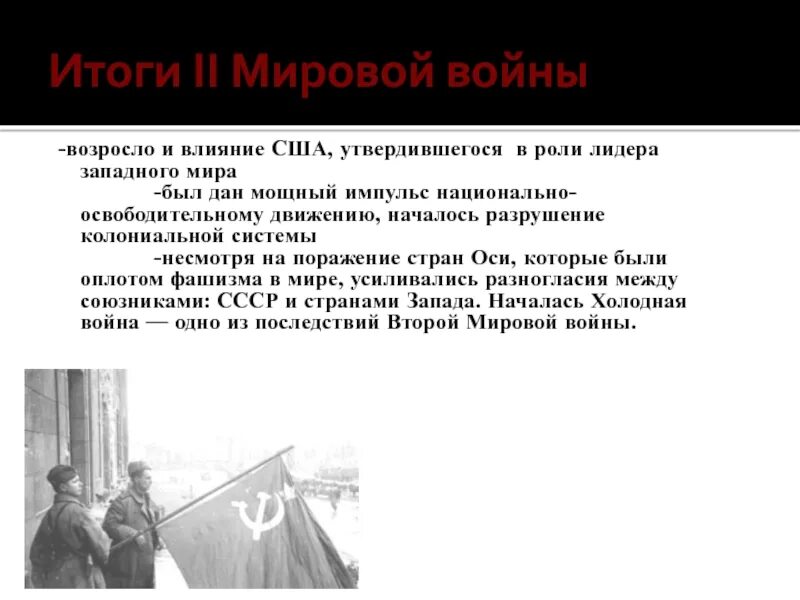 Итоги II Мировой войны

-возросло и влияние США, утвердившегося в роли лидера западного мира

-был дан мощный импульс национально-освободительному движению, началось разрушение колониальной системы

-несмотря на поражение стран Оси, которые были оплотом фашизма в мире, усиливались разногласия между союзниками: СССР и странами Запада. Началась Холодная война — одно из последствий Второй Мировой войны.